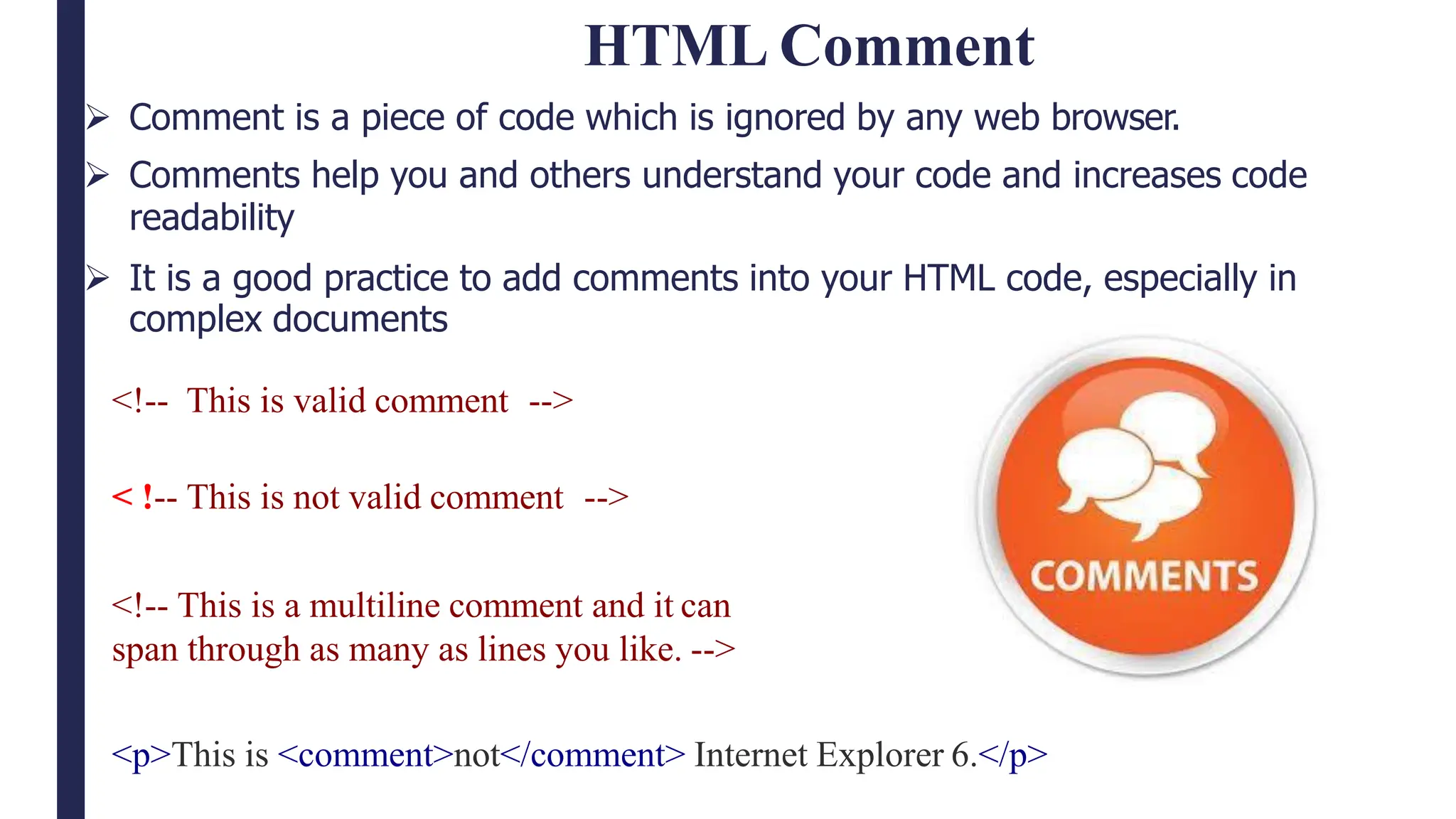 HTML Comment

➢ Comment is a piece of code which is ignored by any web browser.

➢ Comments help you and others understand your code and increases code readability

➢ It is a good practice to add comments into your HTML code, especially in complex documents

<!-- This is valid comment -->

< !-- This is not valid comment -->

<!-- This is a multiline comment and it can span through as many as lines you like. -->

<p>This is <comment>not</comment> Internet Explorer 6.</p>

COMMENTS